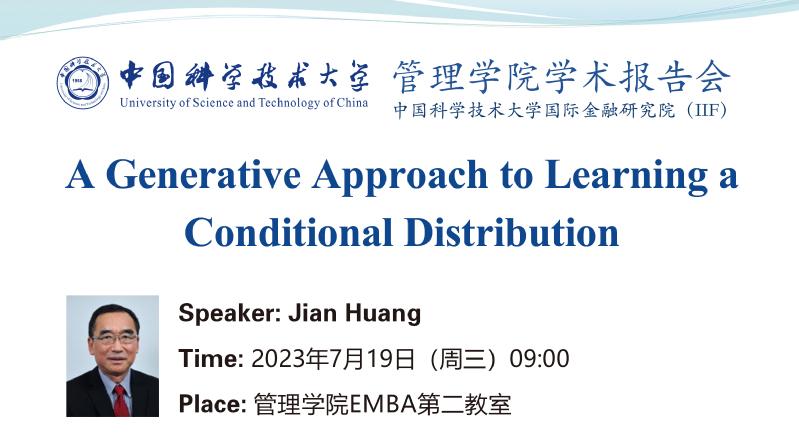 中国科学技术大学
University of Science and Technology of China

管理学院学术报告会
中国科学技术大学国际金融研究院（IIF）

A Generative Approach to Learning a Conditional Distribution

Speaker: Jian Huang

Time: 2023年7月19日（周三）09:00

Place: 管理学院EMBA第二教室